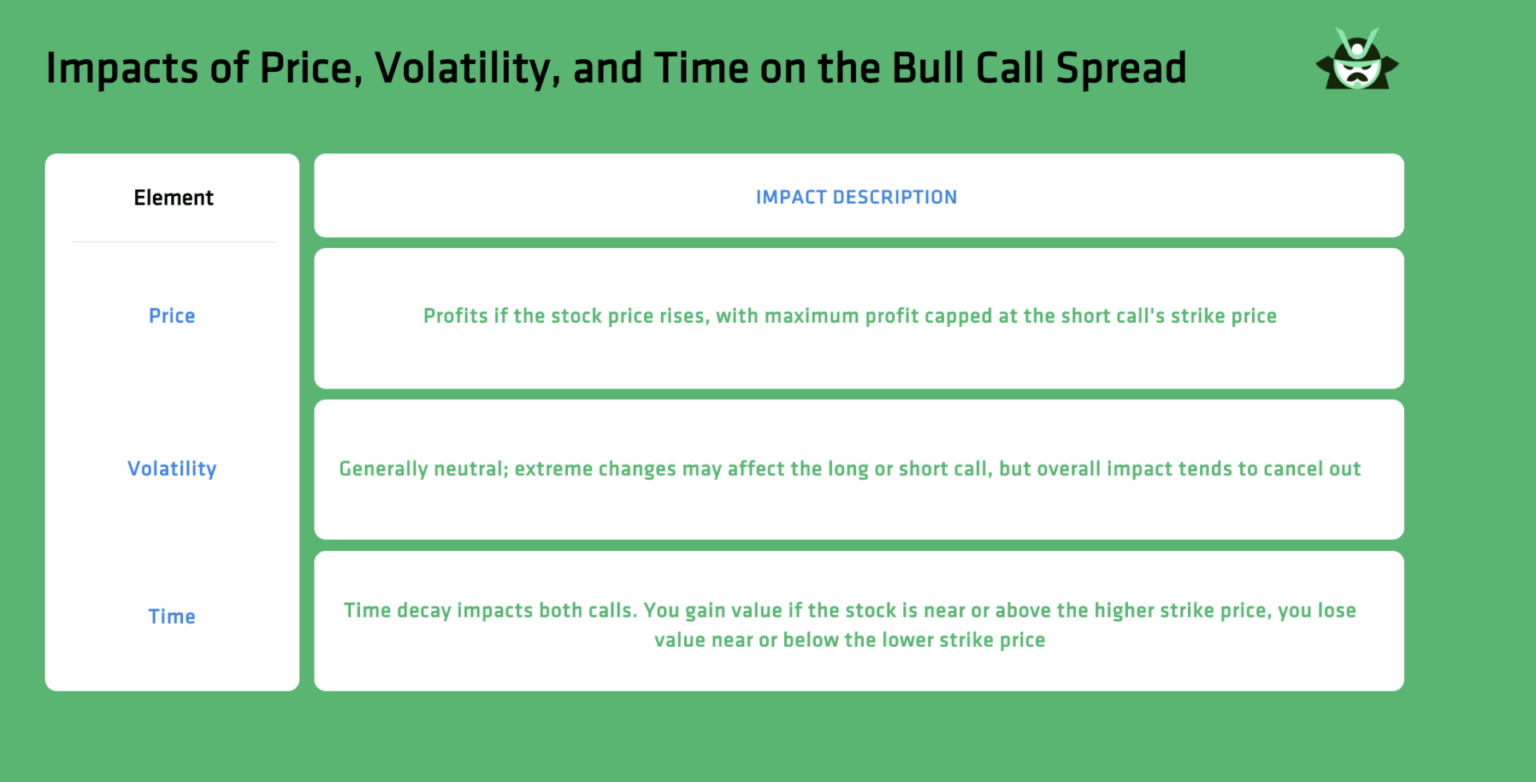 Impacts of Price, Volatility, and Time on the Bull Call Spread

| Element | IMPACT DESCRIPTION |
|---|---|
| Price | Profits if the stock price rises, with maximum profit capped at the short call's strike price |
| Volatility | Generally neutral; extreme changes may affect the long or short call, but overall impact tends to cancel out |
| Time | Time decay impacts both calls. You gain value if the stock is near or above the higher strike price, you lose value near or below the lower strike price |